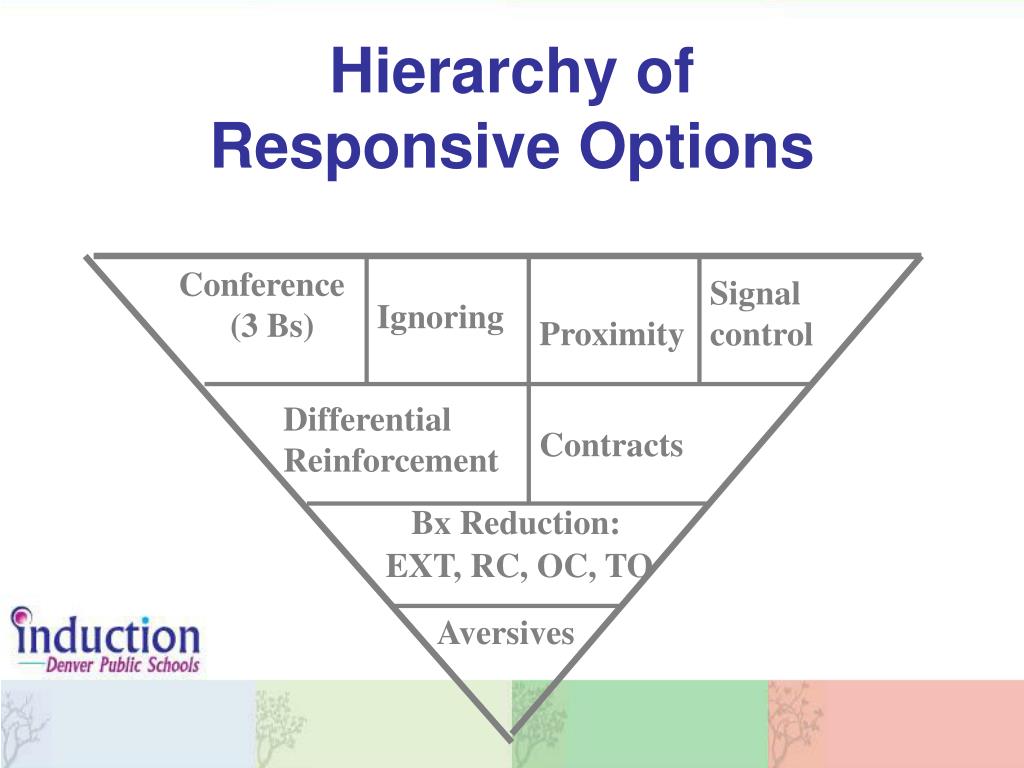 Hierarchy of Responsive Options

Conference (3 Bs)

Ignoring

Proximity

Signal control

Differential Reinforcement

Contracts

Bx Reduction: EXT, RC, OC, TO

Aversives

induction
Denver Public Schools